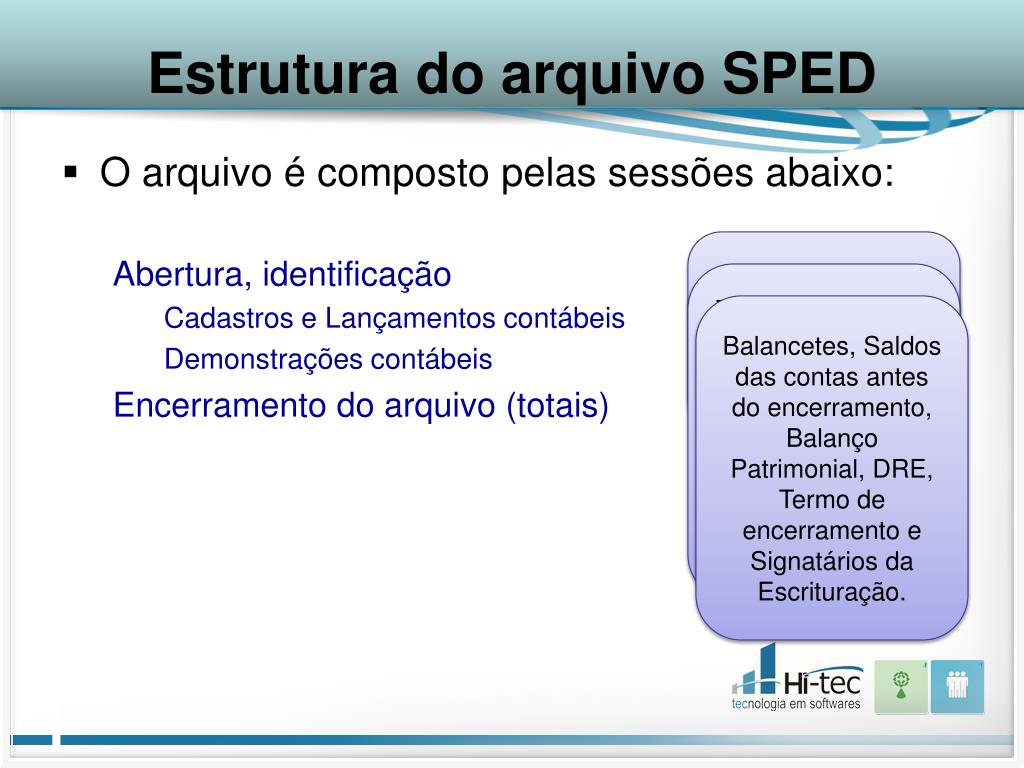 Estrutura do arquivo SPED

▪ O arquivo é composto pelas sessões abaixo:

Abertura, identificação

Cadastros e Lançamentos contábeis

Demonstrações contábeis

Encerramento do arquivo (totais)

Balancetes, Saldos das contas antes do encerramento, Balanço Patrimonial, DRE, Termo de encerramento e Signatários da Escrituração.

Hi-tec
tecnologia em softwares